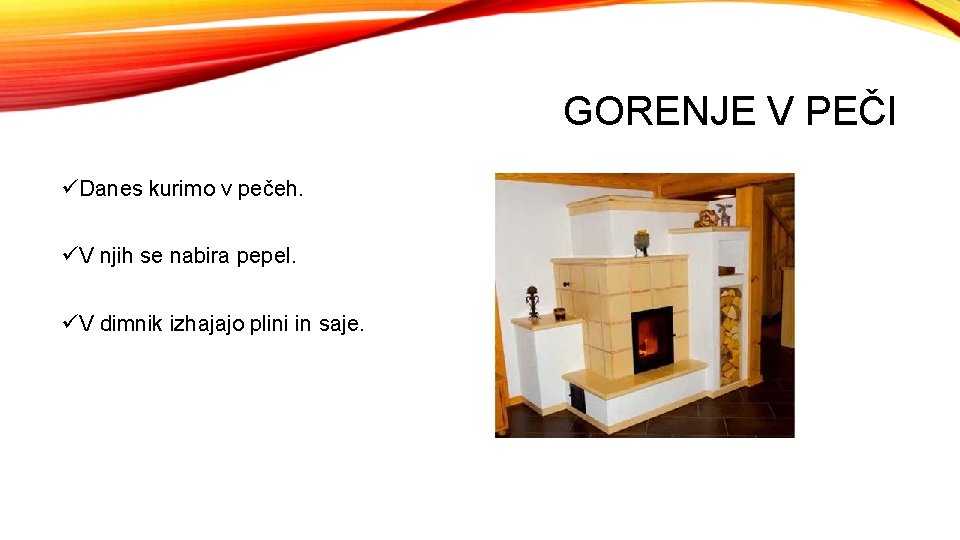 GORENJE V PEČI

✓Danes kurimo v pečeh.

✓V njih se nabira pepel.

✓V dimnik izhajajo plini in saje.